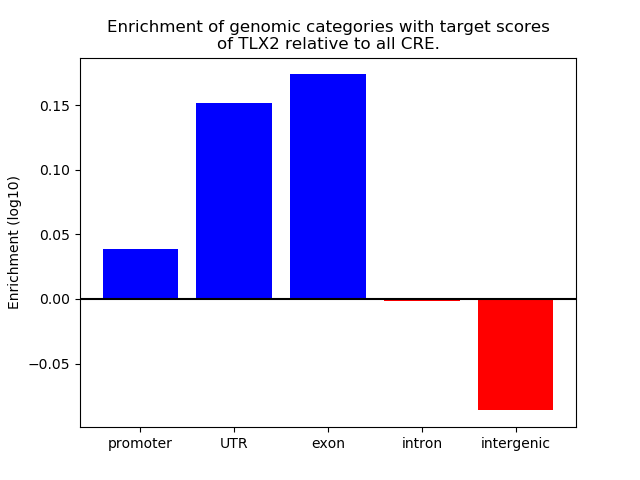 Enrichment of genomic categories with target scores
of TLX2 relative to all CRE.

Enrichment (log10)

0.15
0.10
0.05
0.00
−0.05

promoter
UTR
exon
intron
intergenic